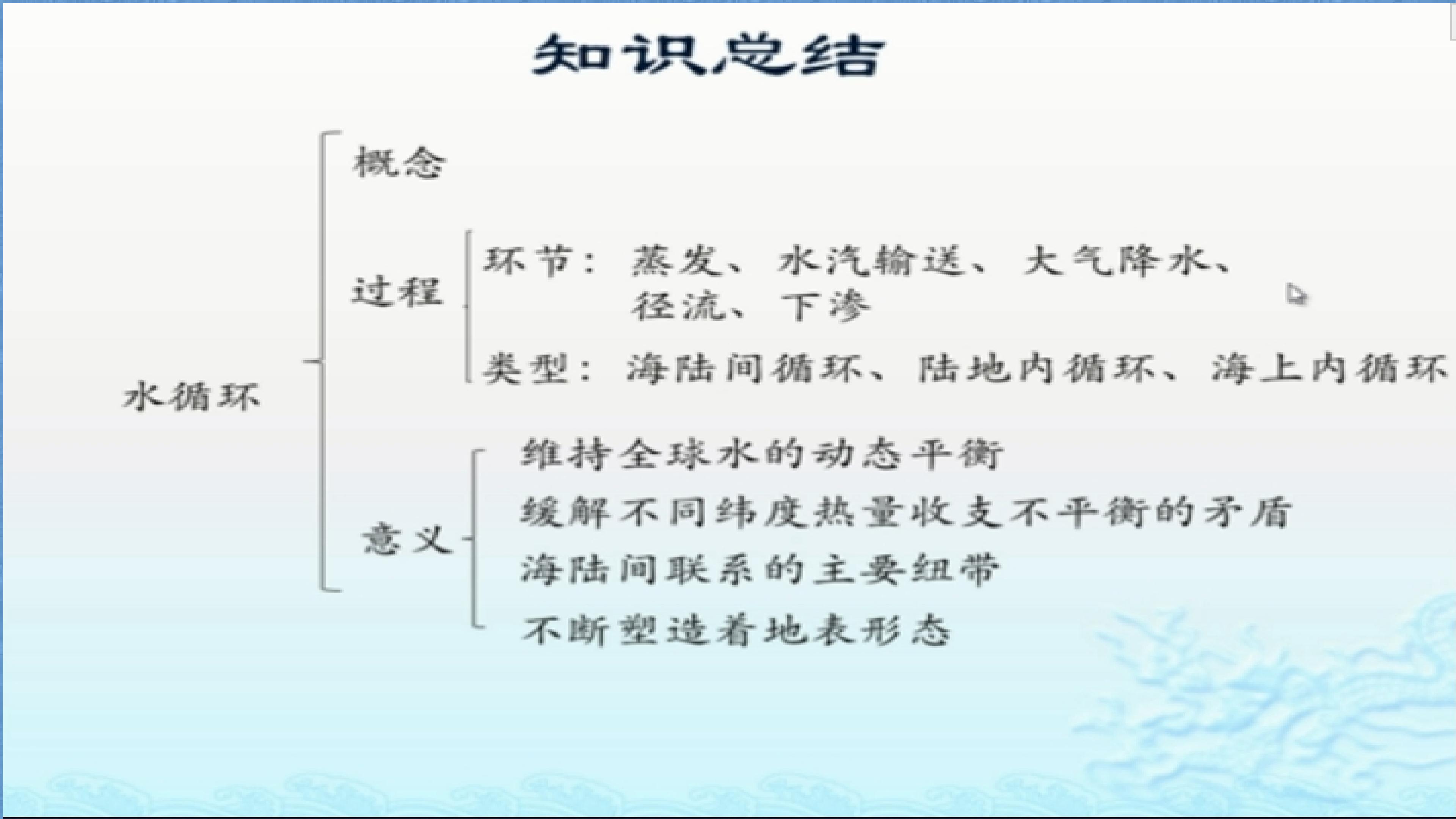 知识总结

水循环

概念

过程

环节：蒸发、水汽输送、大气降水、径流、下渗

类型：海陆间循环、陆地内循环、海上内循环

意义

维持全球水的动态平衡

缓解不同纬度热量收支不平衡的矛盾

海陆间联系的主要纽带

不断塑造着地表形态